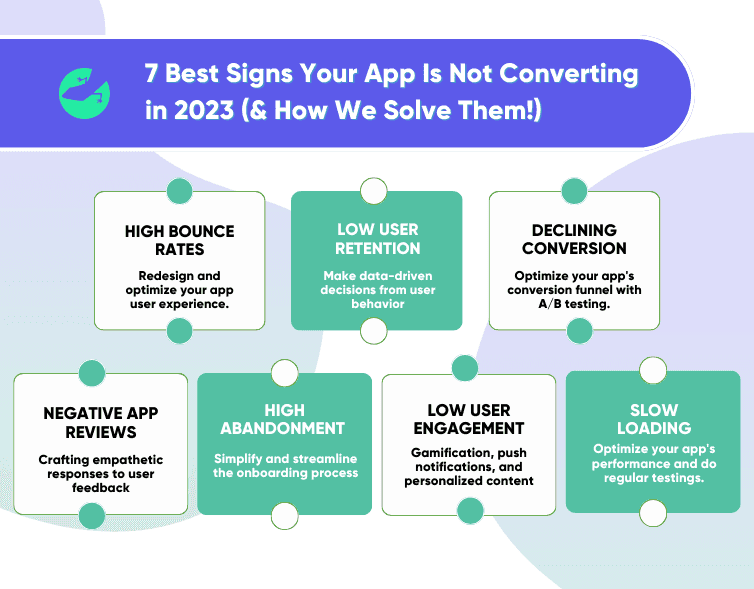 7 Best Signs Your App Is Not Converting in 2023 (& How We Solve Them!)

HIGH BOUNCE RATES

Redesign and optimize your app user experience.

LOW USER RETENTION

Make data-driven decisions from user behavior

DECLINING CONVERSION

Optimize your app's conversion funnel with A/B testing.

NEGATIVE APP REVIEWS

Crafting empathetic responses to user feedback

HIGH ABANDONMENT

Simplify and streamline the onboarding process

LOW USER ENGAGEMENT

Gamification, push notifications, and personalized content

SLOW LOADING

Optimize your app's performance and do regular testings.